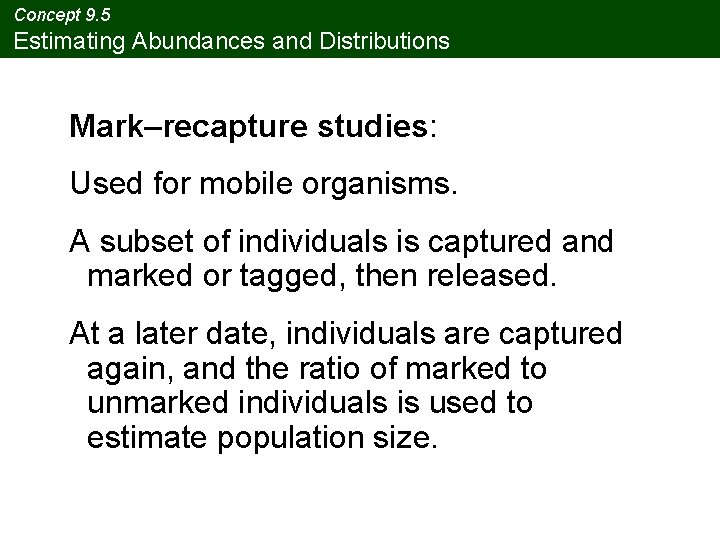 Concept 9.5
Estimating Abundances and Distributions

Mark–recapture studies:

Used for mobile organisms.

A subset of individuals is captured and marked or tagged, then released.

At a later date, individuals are captured again, and the ratio of marked to unmarked individuals is used to estimate population size.